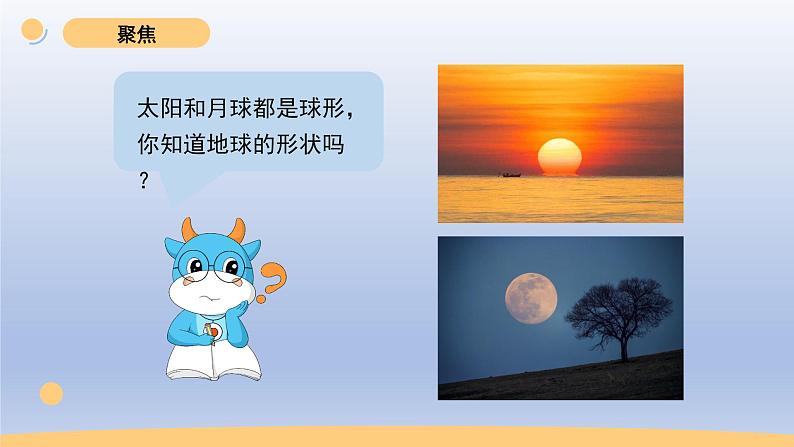 聚焦

太阳和月球都是球形，你知道地球的形状吗？